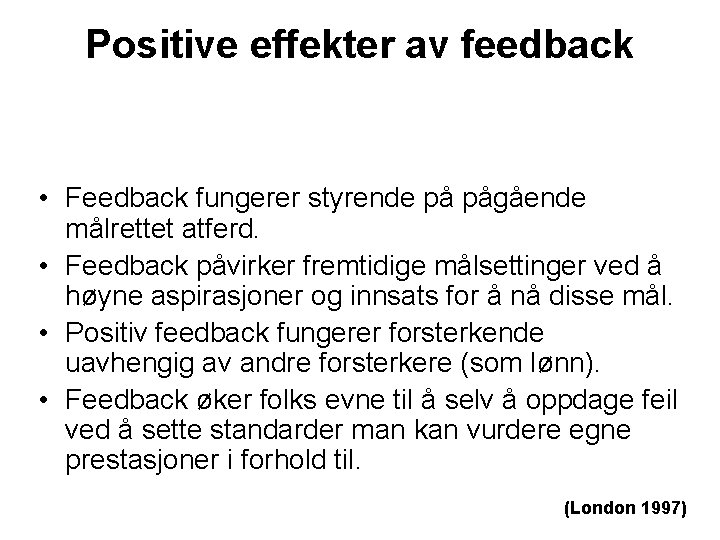 Positive effekter av feedback

• Feedback fungerer styrende på pågående målrettet atferd.
• Feedback påvirker fremtidige målsettinger ved å høyne aspirasjoner og innsats for å nå disse mål.
• Positiv feedback fungerer forsterkende uavhengig av andre forsterkere (som lønn).
• Feedback øker folks evne til å selv å oppdage feil ved å sette standarder man kan vurdere egne prestasjoner i forhold til.

(London 1997)